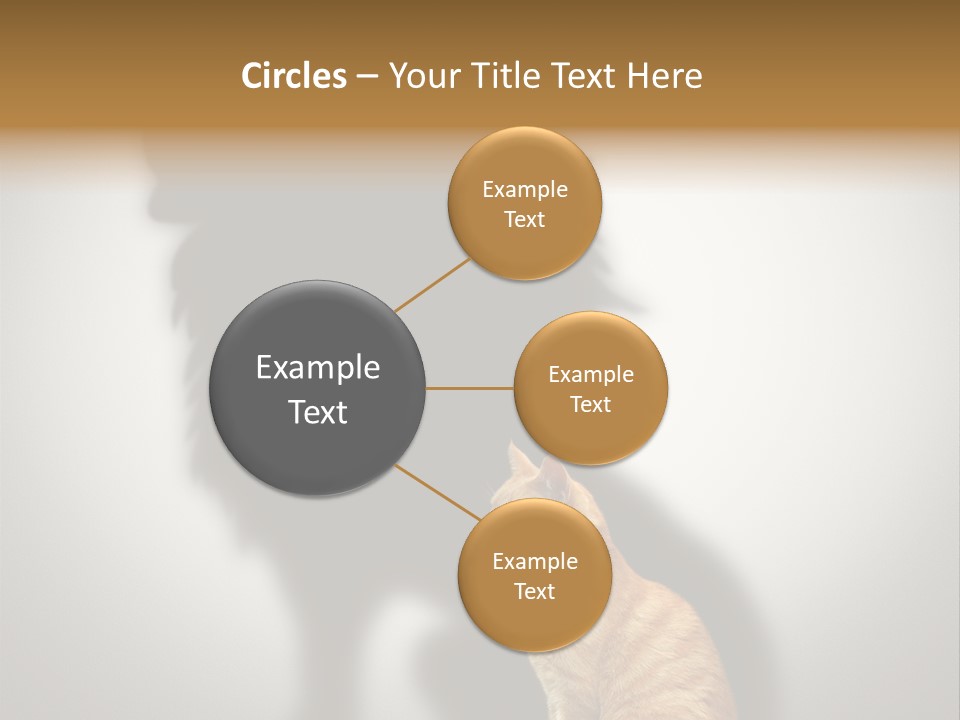 Circles – Your Title Text Here

Example Text

Example Text

Example Text

Example Text